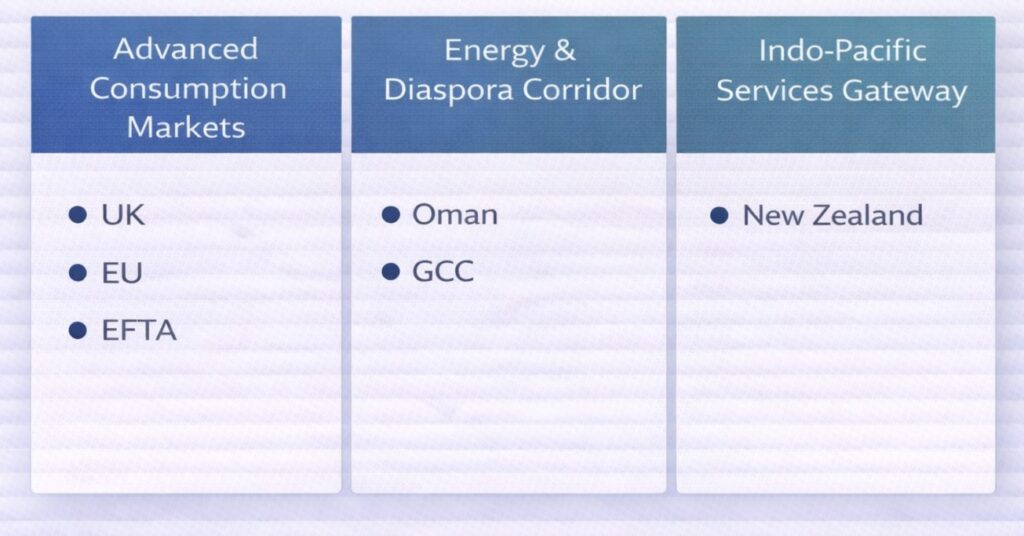 Advanced Consumption Markets

- UK
- EU
- EFTA

Energy & Diaspora Corridor

- Oman
- GCC

Indo-Pacific Services Gateway

- New Zealand